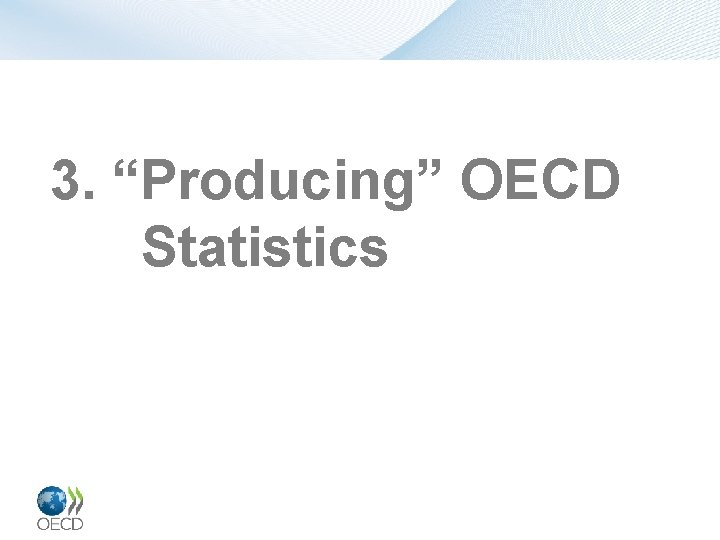 3. “Producing” OECD Statistics

OECD